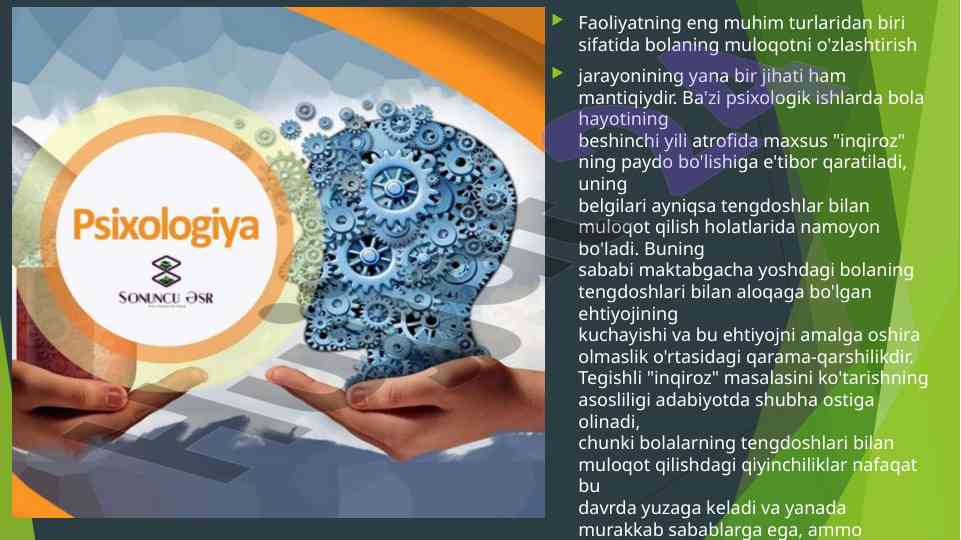 Psixologiya

SONUNCU ƏSR

Faoliyatning eng muhim turlaridan biri sifatida bolaning muloqotni o'zlashtirish

jarayonining yana bir jihati ham mantiqiydir. Ba'zi psixologik ishlarda bola hayotining
beshinchi yili atrofida maxsus "inqiroz" ning paydo bo'lishiga e'tibor qaratiladi, uning
belgilari ayniqsa tengdoshlar bilan muloqot qilish holatlarida namoyon bo'ladi. Buning
sababi maktabgacha yoshdagi bolaning tengdoshlari bilan aloqaga bo'lgan ehtiyojining
kuchayishi va bu ehtiyojni amalga oshira olmaslik o'rtasidagi qarama-qarshilikdir. Tegishli "inqiroz" masalasini ko'tarishning asosliligi adabiyotda shubha ostiga olinadi,
chunki bolalarning tengdoshlari bilan muloqot qilishdagi qiyinchiliklar nafaqat bu
davrda yuzaga keladi va yanada murakkab sabablarga ega, ammo